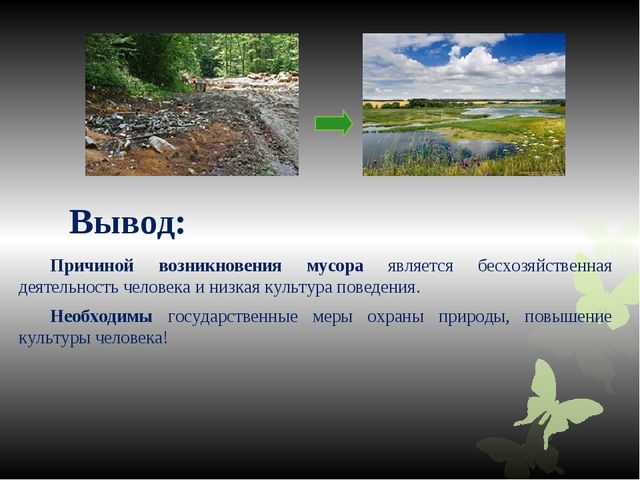 Вывод:

Причиной возникновения мусора является бесхозяйственная деятельность человека и низкая культура поведения.

Необходимы государственные меры охраны природы, повышение культуры человека!